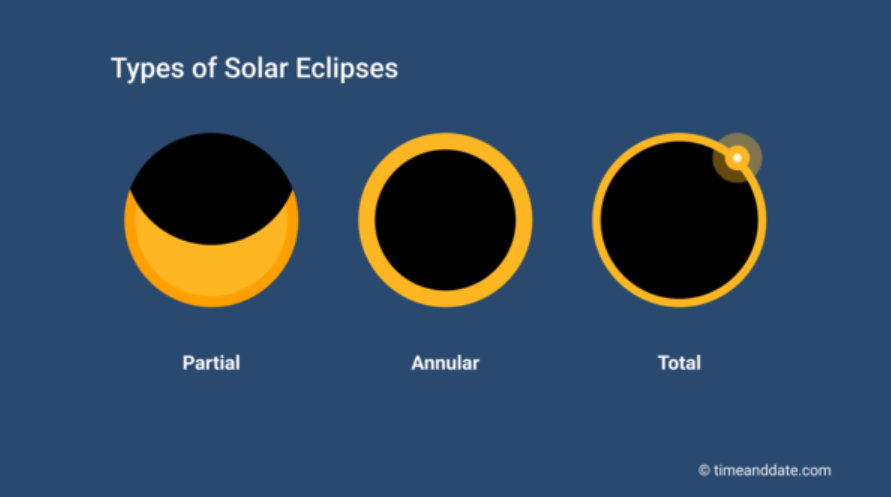 Types of Solar Eclipses

Partial

Annular

Total

© timeanddate.com